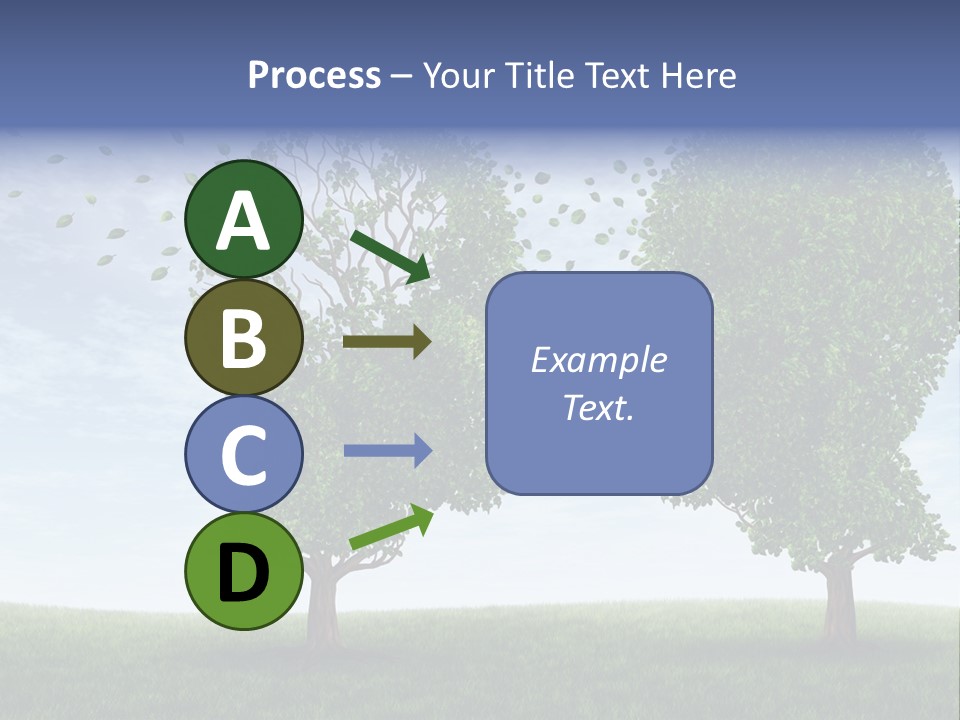 Process – Your Title Text Here

A

B

C

D

Example Text.